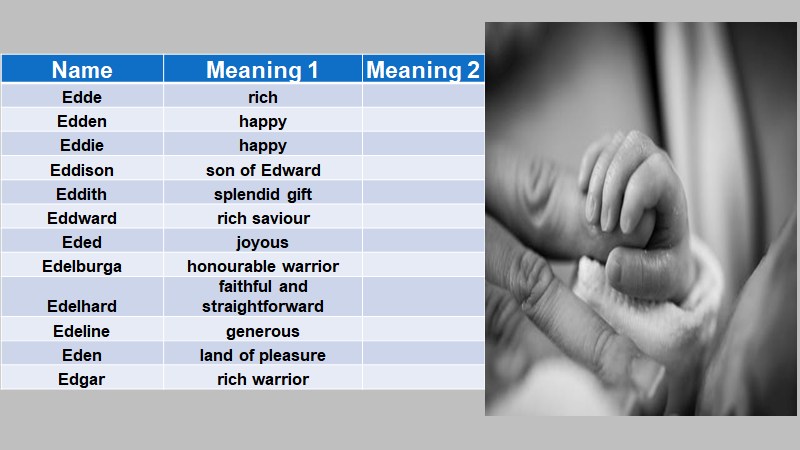 | Name | Meaning 1 | Meaning 2 |
|---|---|---|
| Edde | rich | |
| Edden | happy | |
| Eddie | happy | |
| Eddison | son of Edward | |
| Eddith | splendid gift | |
| Eddward | rich saviour | |
| Eded | joyous | |
| Edelburga | honourable warrior | |
| Edelhard | faithful and straightforward | |
| Edeline | generous | |
| Eden | land of pleasure | |
| Edgar | rich warrior | |